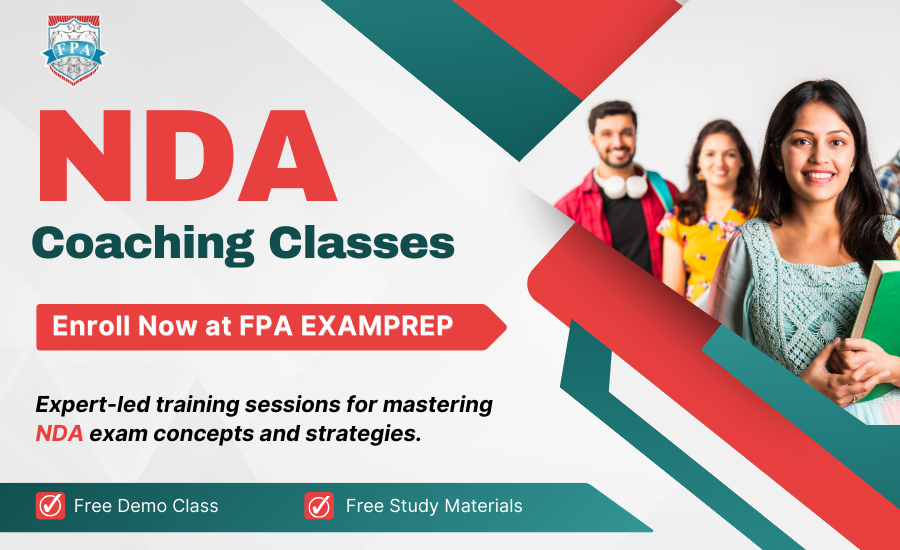 FPA

NDA
Coaching Classes

Enroll Now at FPA EXAMPREP

Expert-led training sessions for mastering NDA exam concepts and strategies.

Free Demo Class
Free Study Materials